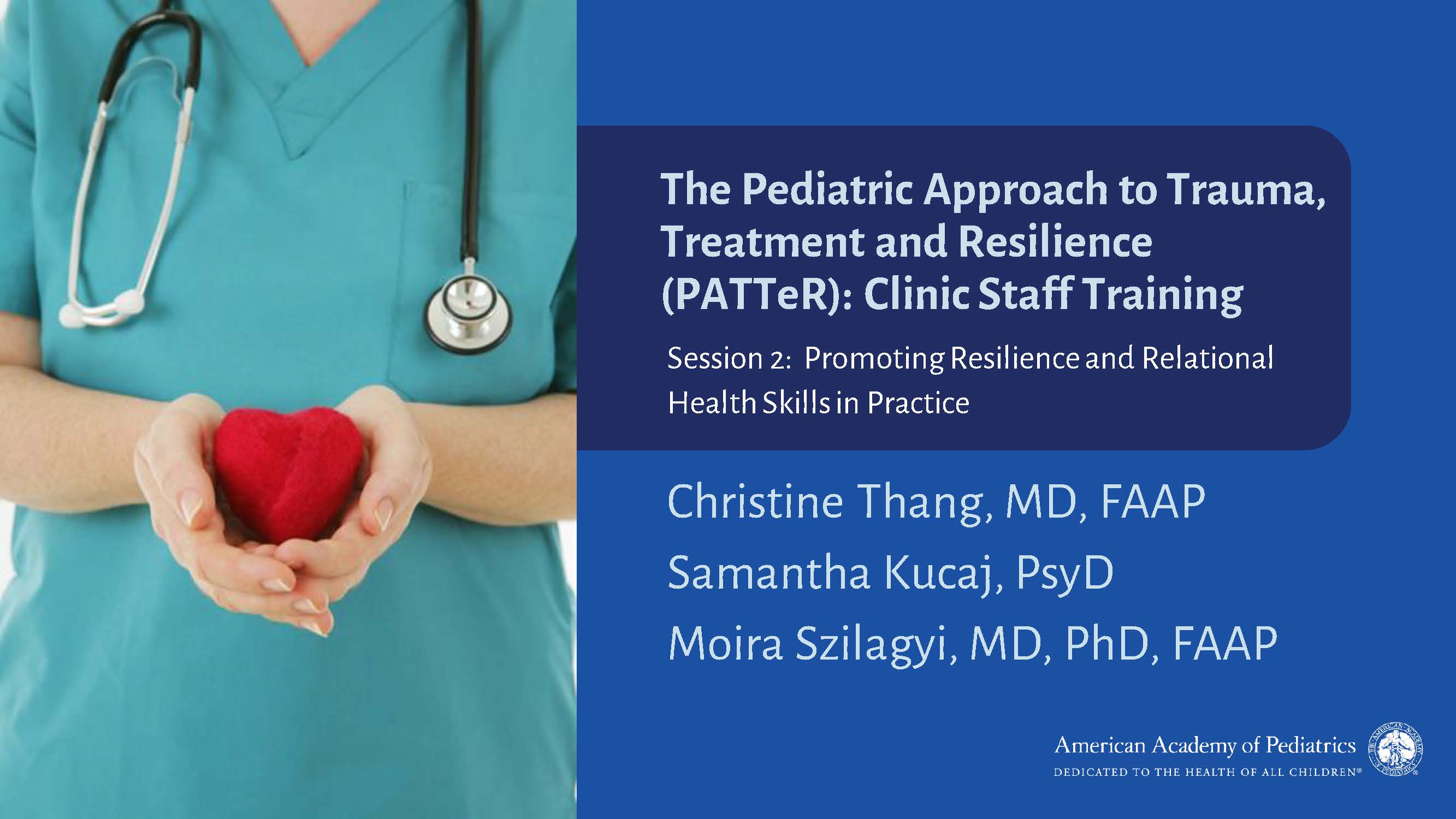 The Pediatric Approach to Trauma, Treatment and Resilience (PATTeR): Clinic Staff Training

Session 2: Promoting Resilience and Relational Health Skills in Practice

Christine Thang, MD, FAAP

Samantha Kucaj, PsyD

Moira Szilagyi, MD, PhD, FAAP

American Academy of Pediatrics
DEDICATED TO THE HEALTH OF ALL CHILDREN®

THE AMERICAN ACADEMY OF PEDIATRICS